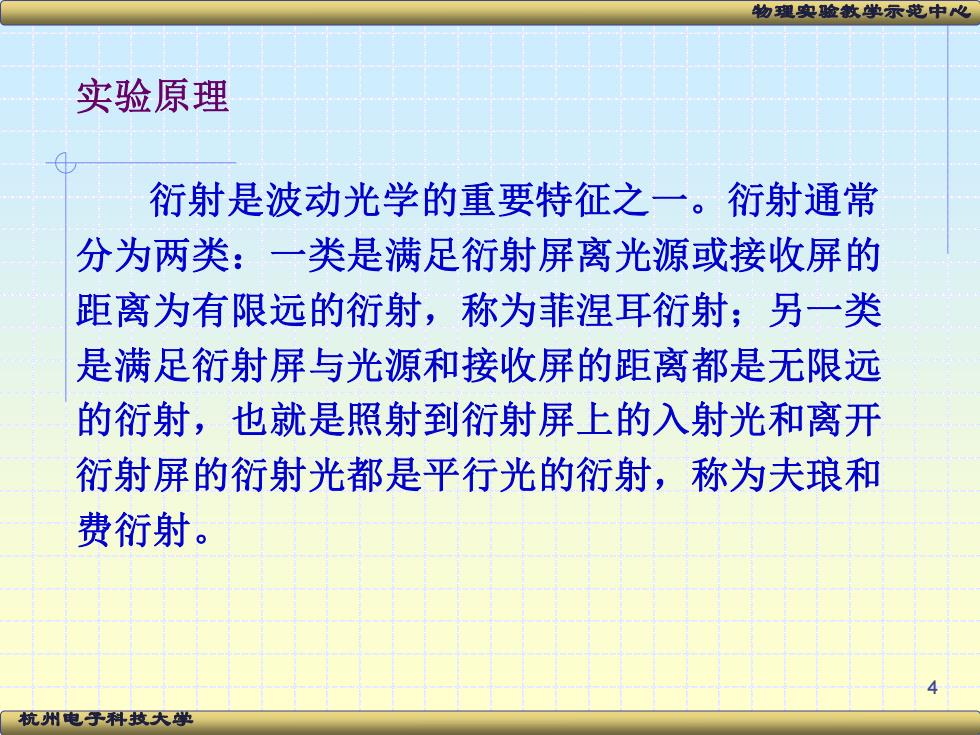 物理实验教学示范中心

实验原理

衍射是波动光学的重要特征之一。衍射通常分为两类：一类是满足衍射屏离光源或接收屏的距离为有限远的衍射，称为菲涅耳衍射；另一类是满足衍射屏与光源和接收屏的距离都是无限远的衍射，也就是照射到衍射屏上的入射光和离开衍射屏的衍射光都是平行光的衍射，称为夫琅和费衍射。

4

杭州电子科技大学